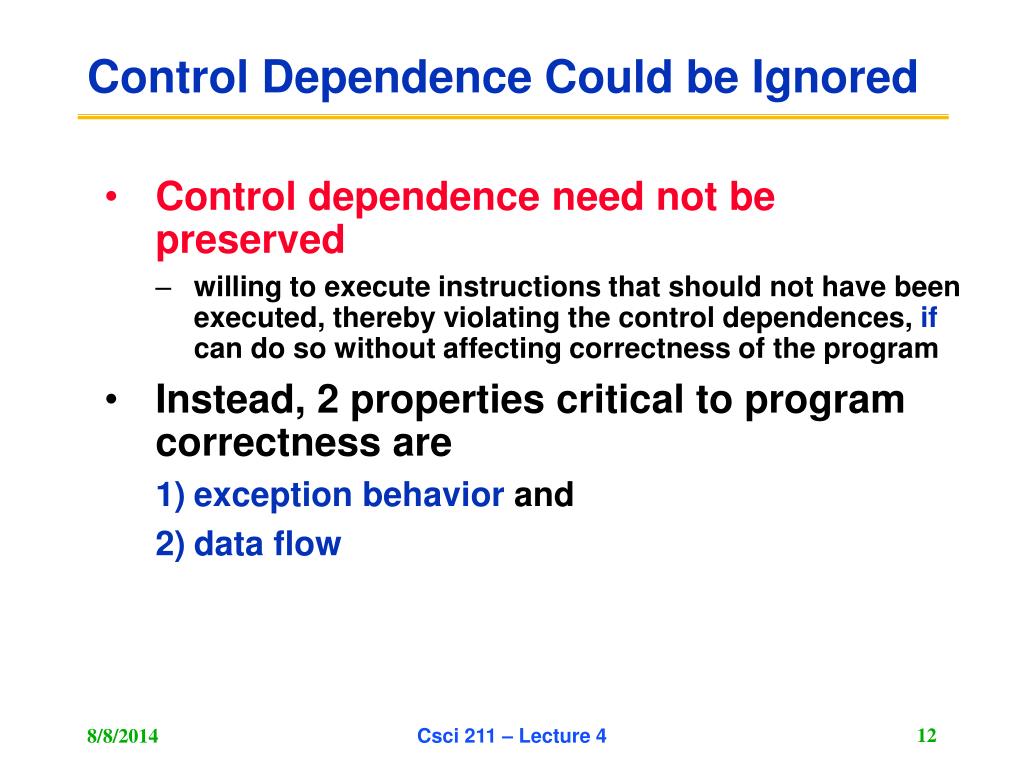 Control Dependence Could be Ignored

• Control dependence need not be preserved

– willing to execute instructions that should not have been executed, thereby violating the control dependences, if can do so without affecting correctness of the program

• Instead, 2 properties critical to program correctness are

1) exception behavior and

2) data flow

8/8/2014

Csci 211 – Lecture 4

12